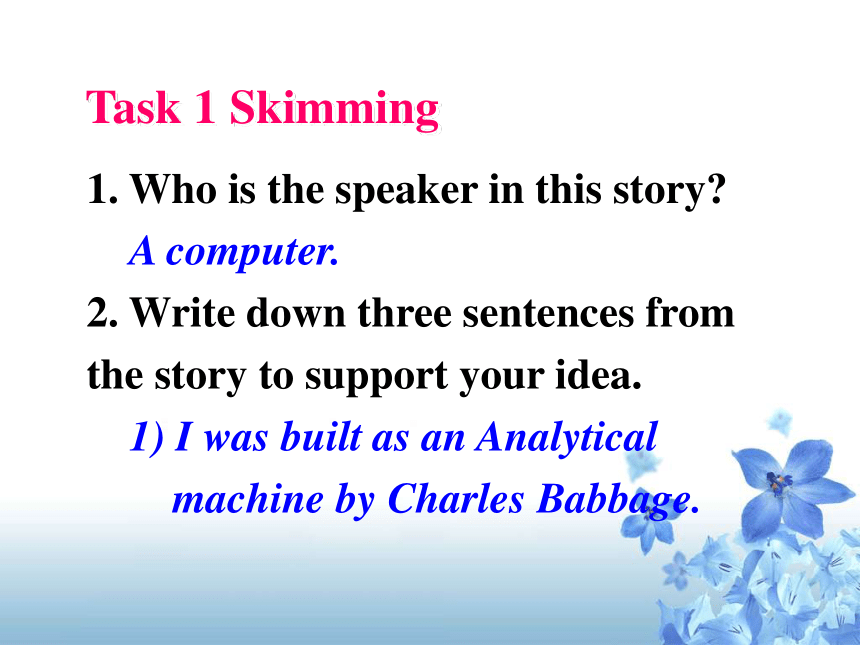 Task 1 Skimming

1. Who is the speaker in this story?
A computer.

2. Write down three sentences from the story to support your idea.
1) I was built as an Analytical machine by Charles Babbage.